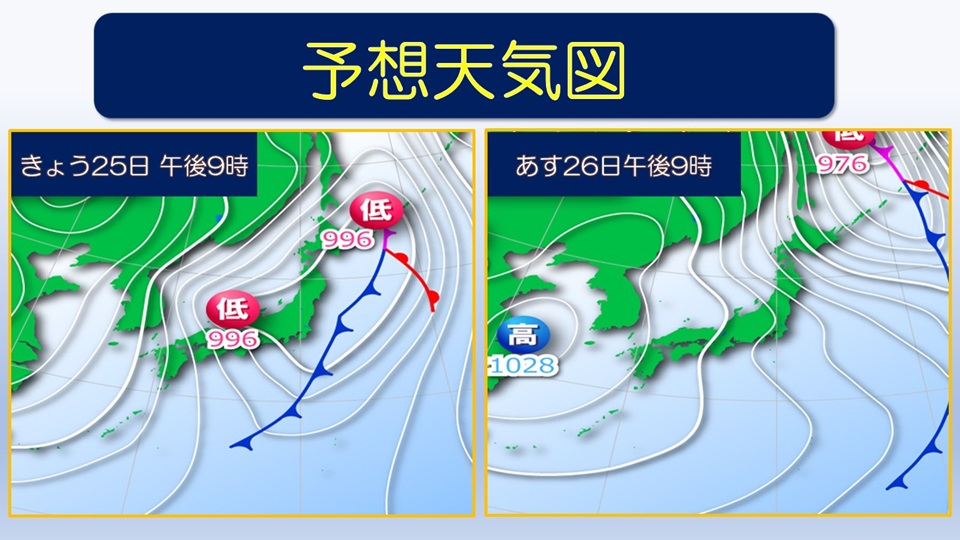 予想天気図

きょう25日 午後9時

低
996

低
996

あす26日午後9時

低
976

高
1028